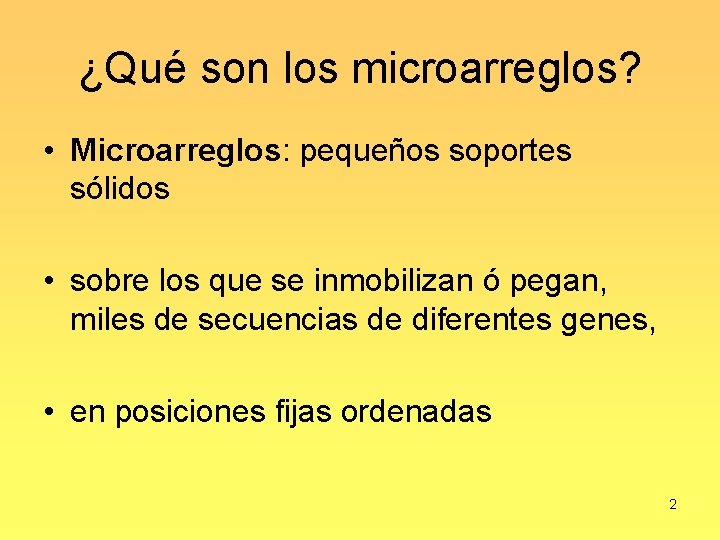 ¿Qué son los microarreglos?

• Microarreglos: pequeños soportes sólidos

• sobre los que se inmobilizan ó pegan, miles de secuencias de diferentes genes,

• en posiciones fijas ordenadas

2